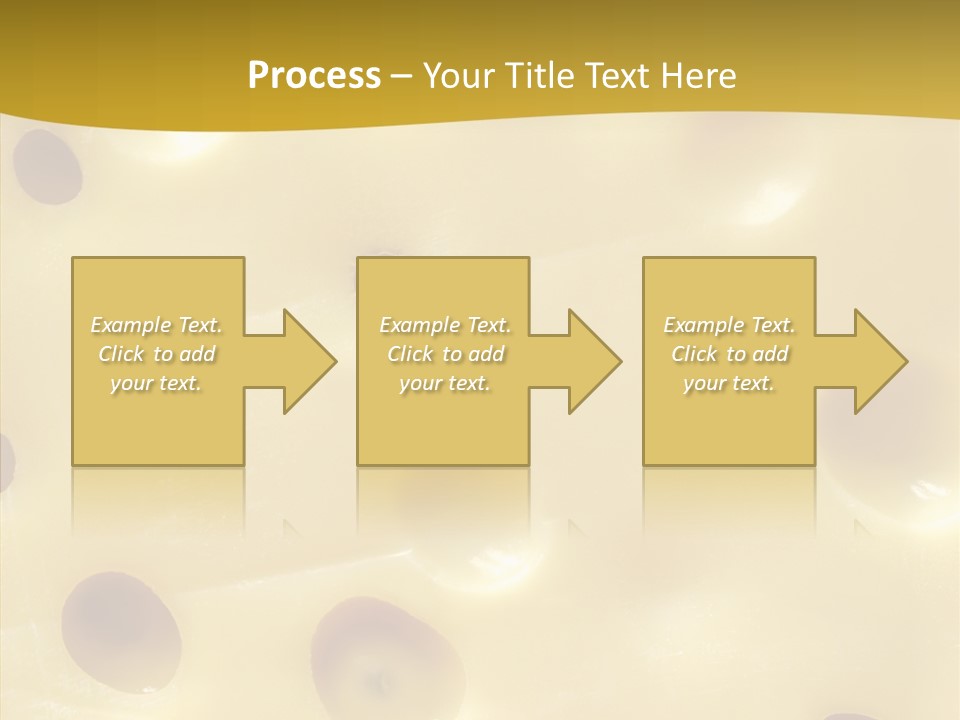 Process – Your Title Text Here

Example Text. Click to add your text.

Example Text. Click to add your text.

Example Text. Click to add your text.